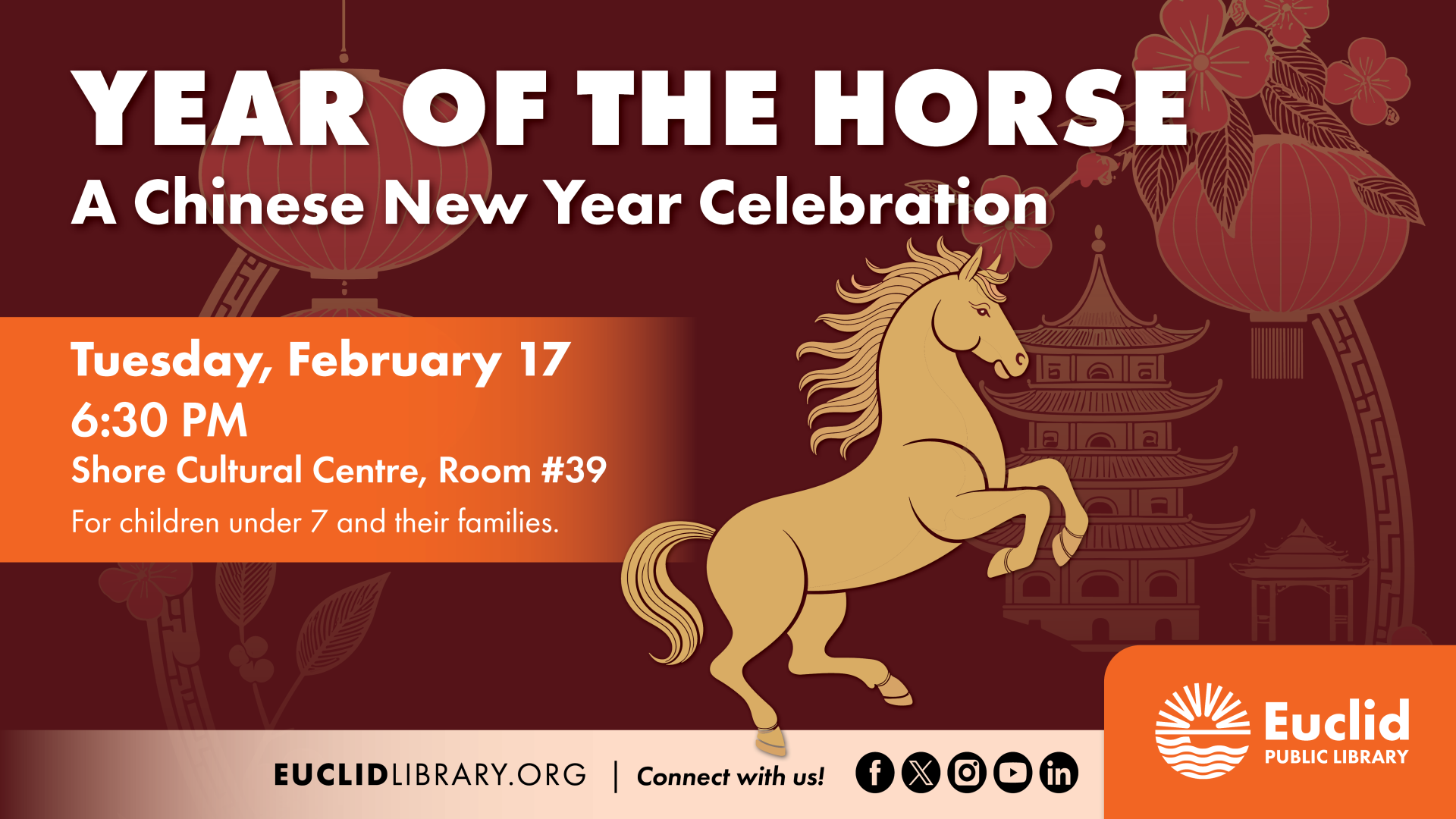 YEAR OF THE HORSE
A Chinese New Year Celebration

Tuesday, February 17
6:30 PM
Shore Cultural Centre, Room #39
For children under 7 and their families.

EUCLIDLIBRARY.ORG | Connect with us!

Euclid
PUBLIC LIBRARY